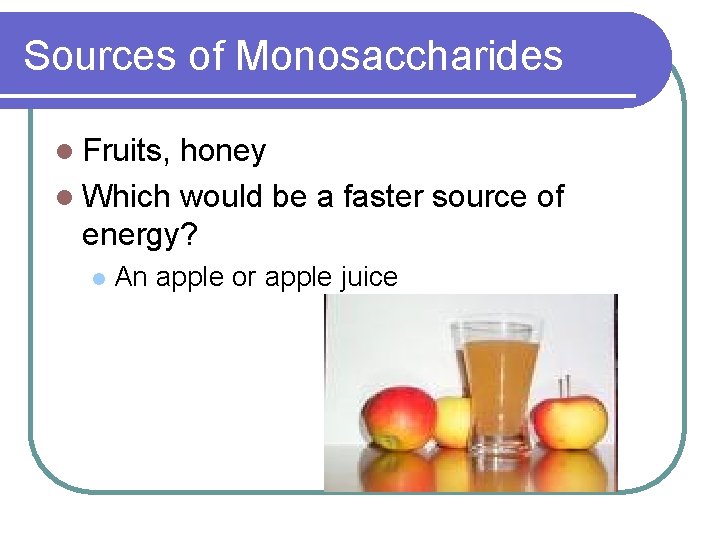 Sources of Monosaccharides

Fruits, honey

Which would be a faster source of energy?

An apple or apple juice